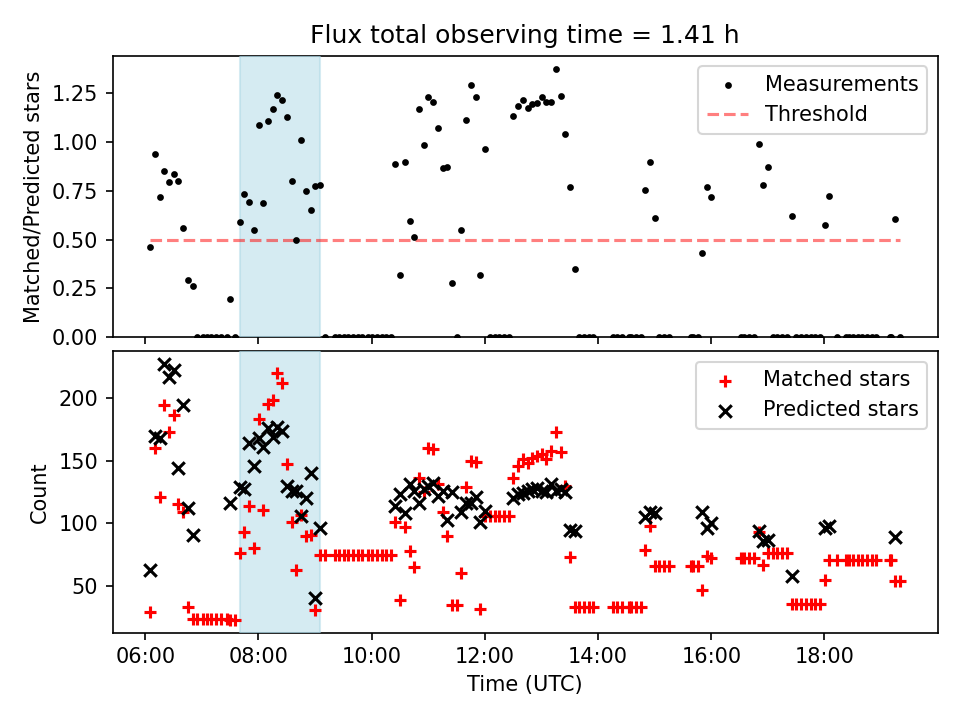 Flux total observing time = 1.41 h

Matched/Predicted stars

1.25
1.00
0.75
0.50
0.25
0.00

Measurements
Threshold

Count

200
150
100
50

Matched stars
Predicted stars

06:00
08:00
10:00
12:00
14:00
16:00
18:00

Time (UTC)